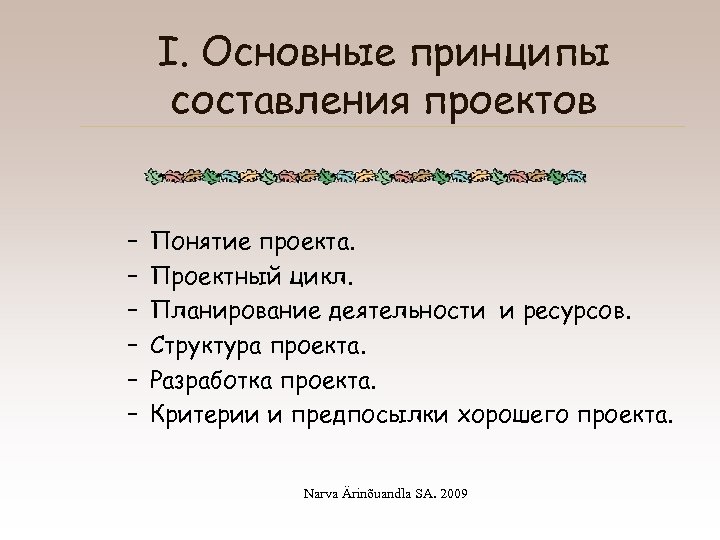 I. Основные принципы составления проектов

– Понятие проекта.
– Проектный цикл.
– Планирование деятельности и ресурсов.
– Структура проекта.
– Разработка проекта.
– Критерии и предпосылки хорошего проекта.

Narva Ärinõuandla SA. 2009